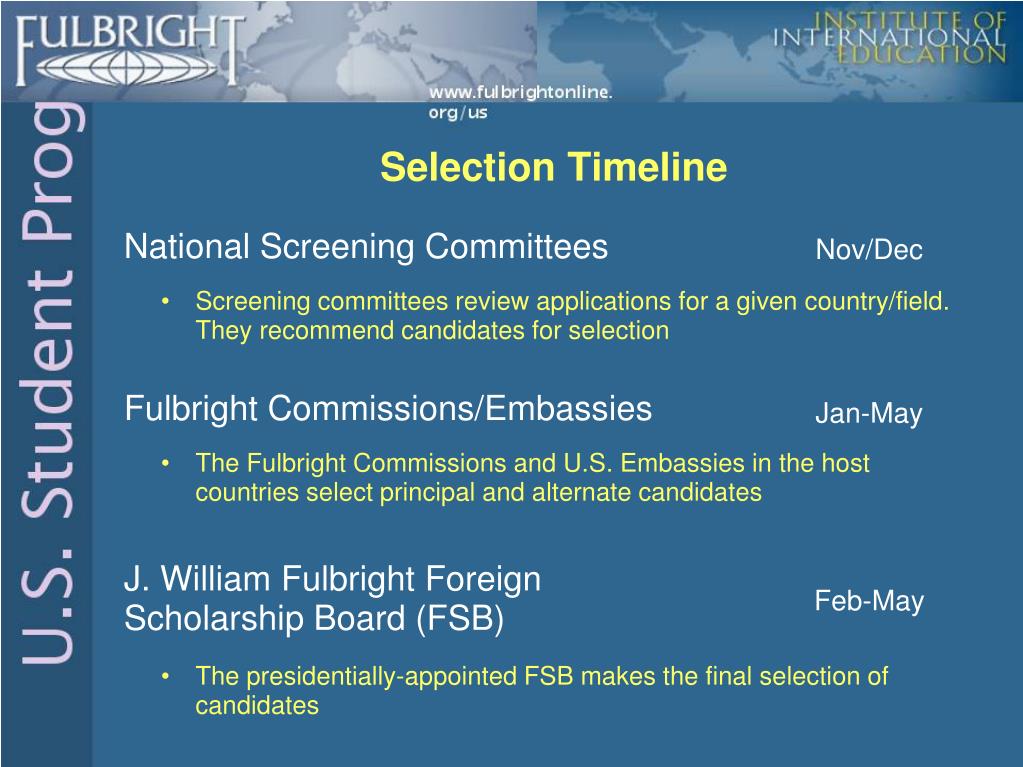 FULBRIGHT

INSTITUTE OF INTERNATIONAL EDUCATION

www.fulbrightonline.org/us

U.S. Student Prog

Selection Timeline

National Screening Committees

Nov/Dec

• Screening committees review applications for a given country/field. They recommend candidates for selection

Fulbright Commissions/Embassies

Jan-May

• The Fulbright Commissions and U.S. Embassies in the host countries select principal and alternate candidates

J. William Fulbright Foreign Scholarship Board (FSB)

Feb-May

• The presidentially-appointed FSB makes the final selection of candidates